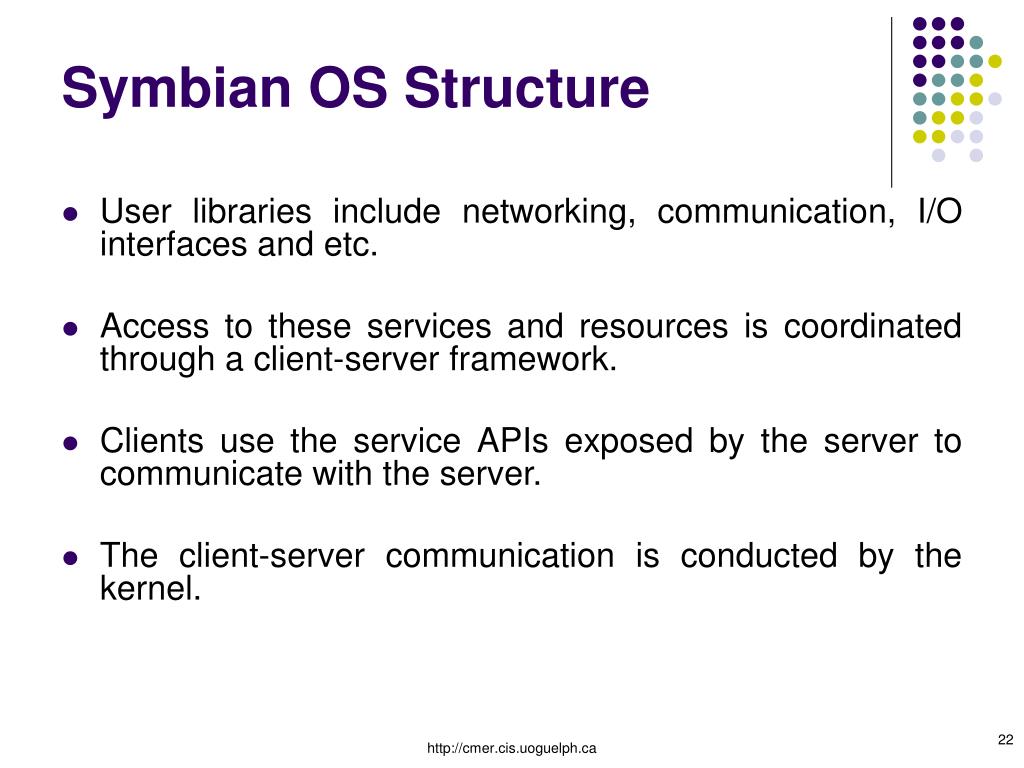 Symbian OS Structure

- User libraries include networking, communication, I/O interfaces and etc.

- Access to these services and resources is coordinated through a client-server framework.

- Clients use the service APIs exposed by the server to communicate with the server.

- The client-server communication is conducted by the kernel.

http://cmer.cis.uoguelph.ca

22